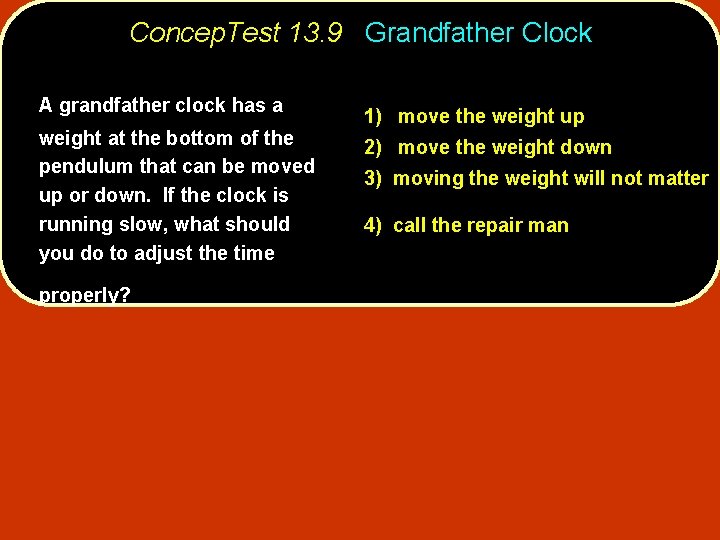 ConcepTest 13.9 Grandfather Clock

A grandfather clock has a weight at the bottom of the pendulum that can be moved up or down. If the clock is running slow, what should you do to adjust the time properly?

1) move the weight up
2) move the weight down
3) moving the weight will not matter
4) call the repair man